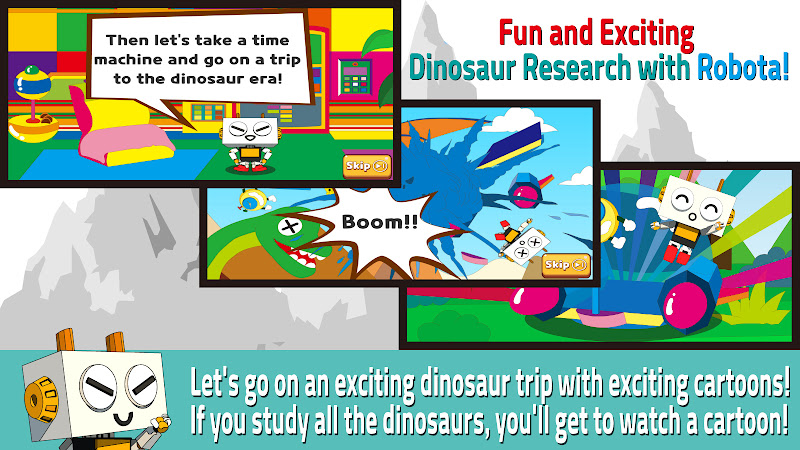 Then let's take a time machine and go on a trip to the dinosaur era!

Skip

Fun and Exciting
Dinosaur Research with Robota!

Boom!!

Skip

Let's go on an exciting dinosaur trip with exciting cartoons!
If you study all the dinosaurs, you'll get to watch a cartoon!